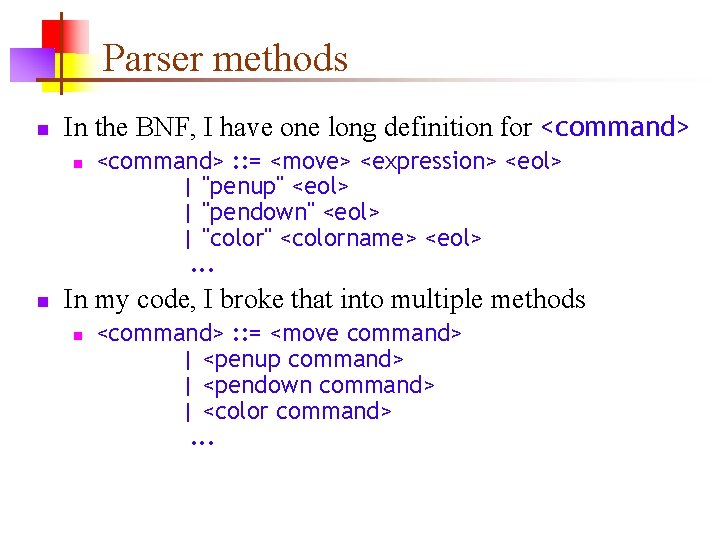 Parser methods

In the BNF, I have one long definition for <command>

<command> ::= <move> <expression> <eol>
| "penup" <eol>
| "pendown" <eol>
| "color" <colorname> <eol>
...

In my code, I broke that into multiple methods

<command> ::= <move command>
| <penup command>
| <pendown command>
| <color command>
...